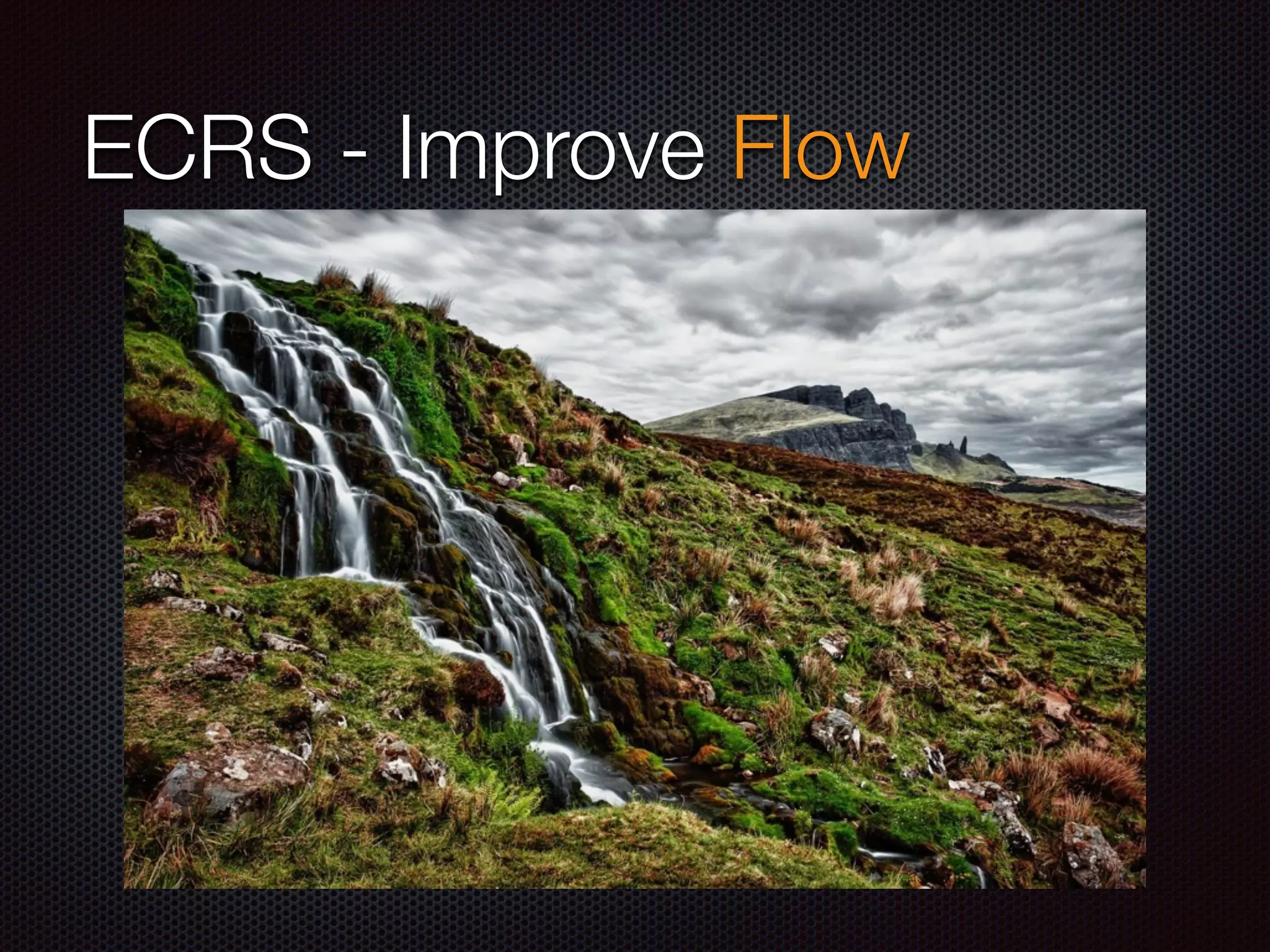 ECRS - Improve Flow